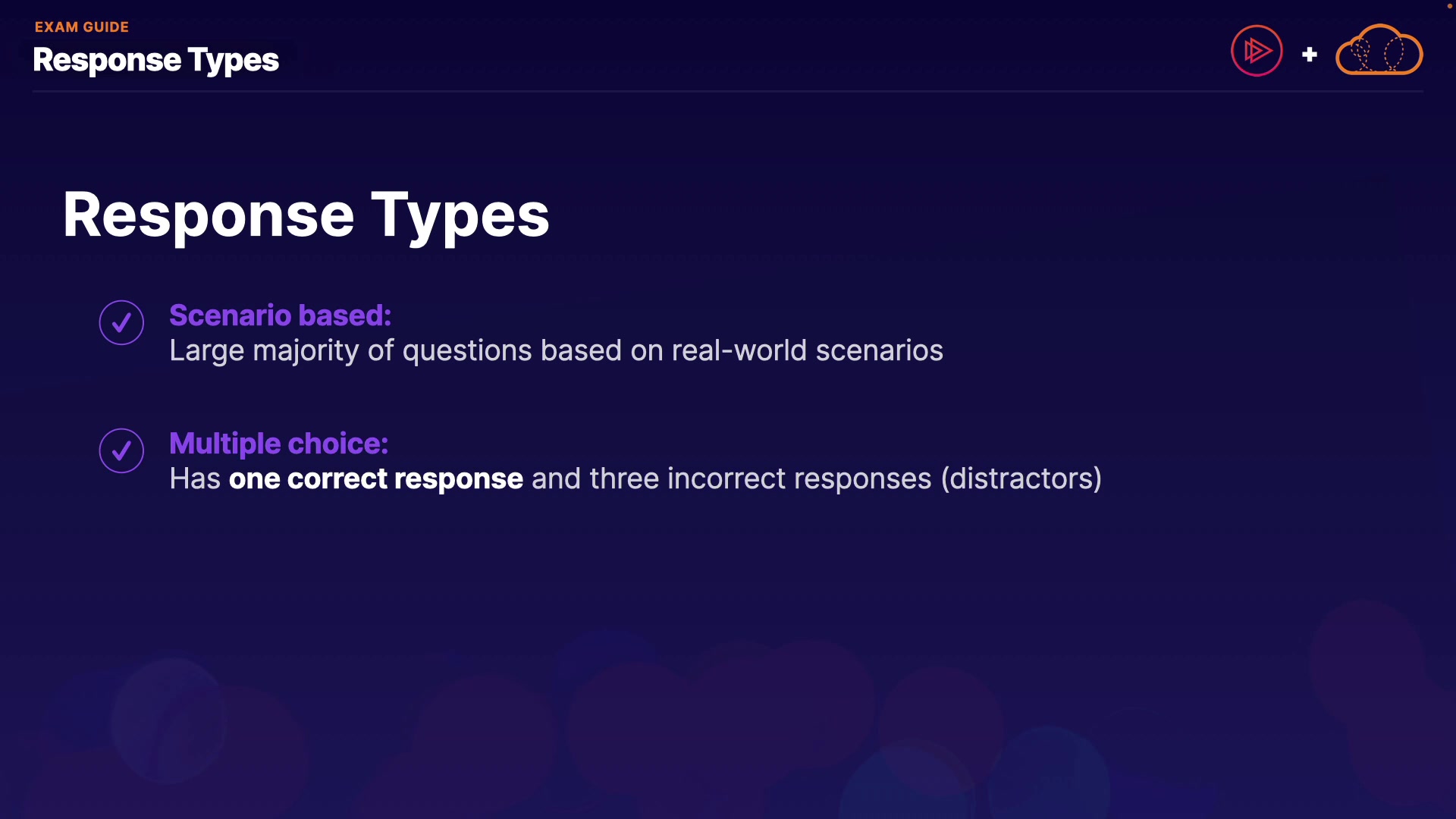 EXAM GUIDE
Response Types

+

Response Types

Scenario based:
Large majority of questions based on real-world scenarios

Multiple choice:
Has one correct response and three incorrect responses (distractors)